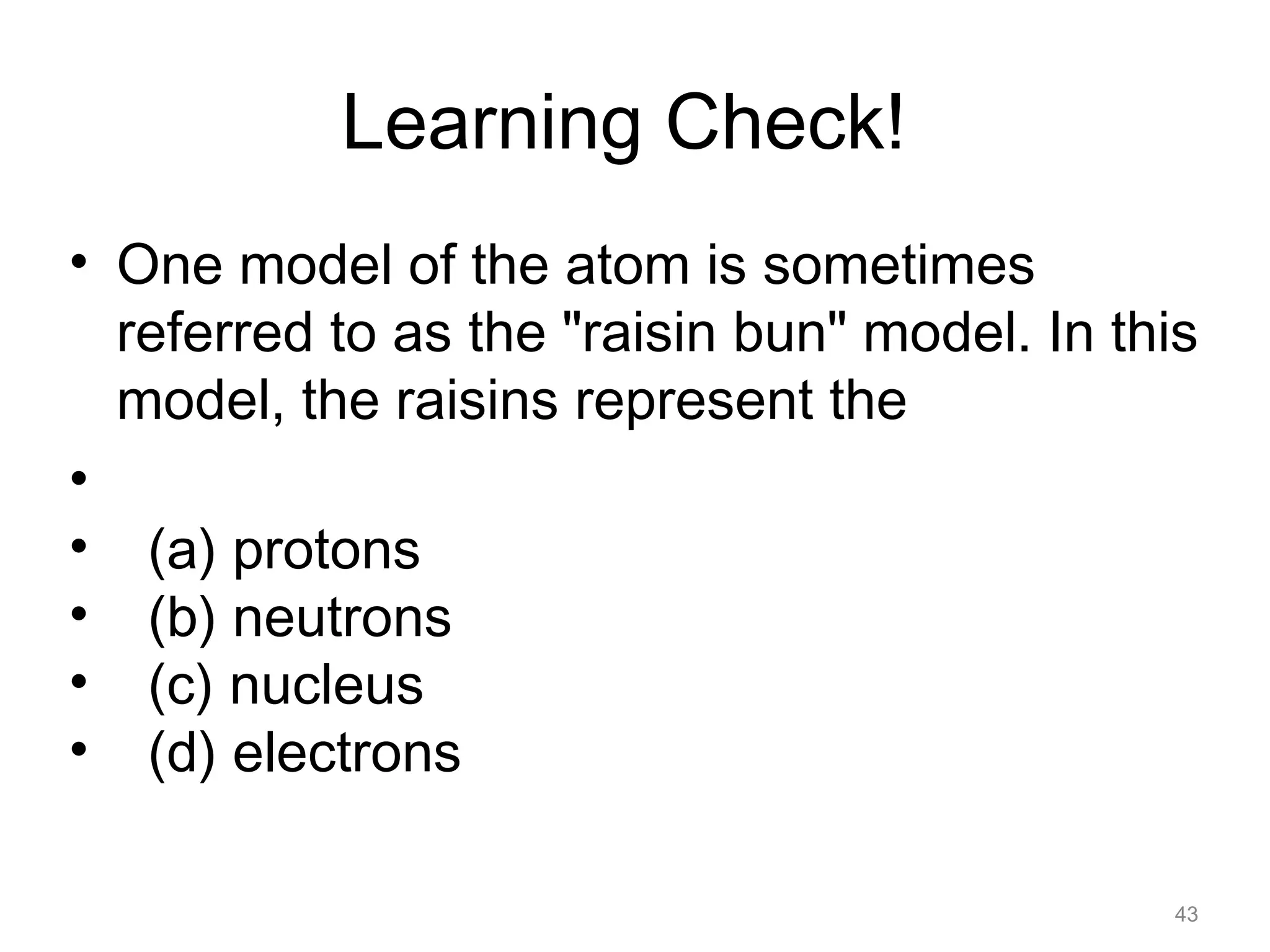 Learning Check!

• One model of the atom is sometimes referred to as the "raisin bun" model. In this model, the raisins represent the

•

• (a) protons
• (b) neutrons
• (c) nucleus
• (d) electrons

43